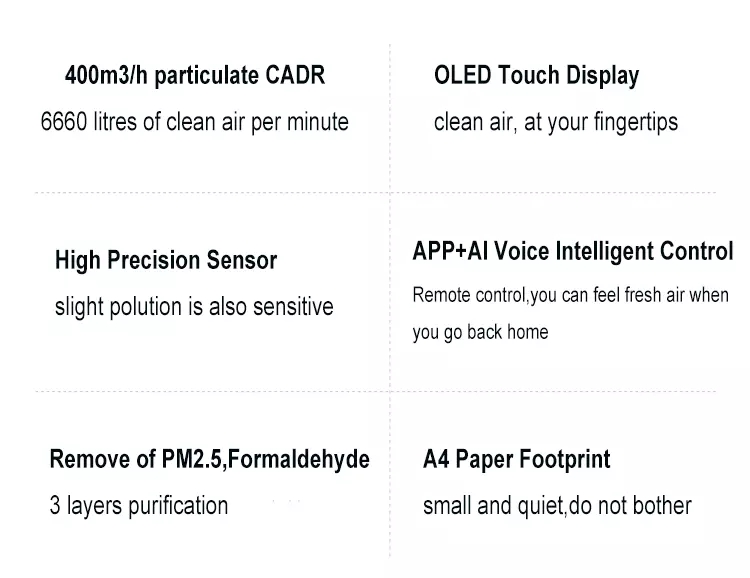 400m3/h particulate CADR

6660 litres of clean air per minute

OLED Touch Display

clean air, at your fingertips

High Precision Sensor

slight polution is also sensitive

APP+AI Voice Intelligent Control

Remote control,you can feel fresh air when you go back home

Remove of PM2.5,Formaldehyde

3 layers purification

A4 Paper Footprint

small and quiet,do not bother